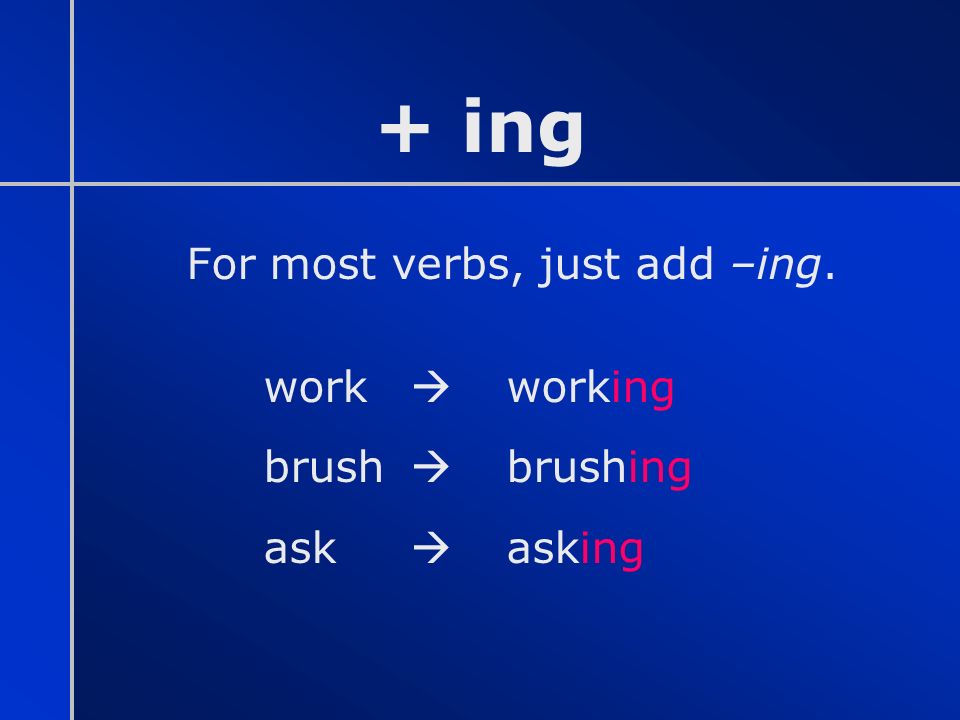 + ing

For most verbs, just add –ing.

work → working

brush → brushing

ask → asking